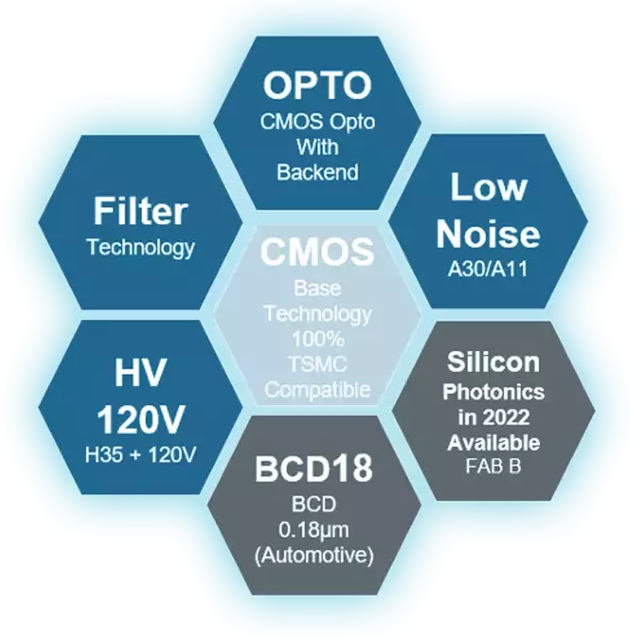 OPTO
CMOS Opto With Backend

Filter
Technology

Low Noise
A30/A11

CMOS
Base Technology 100% TSMC Compatible

HV 120V
H35 + 120V

Silicon Photonics in 2022 Available
FAB B

BCD18
BCD 0.18µm (Automotive)